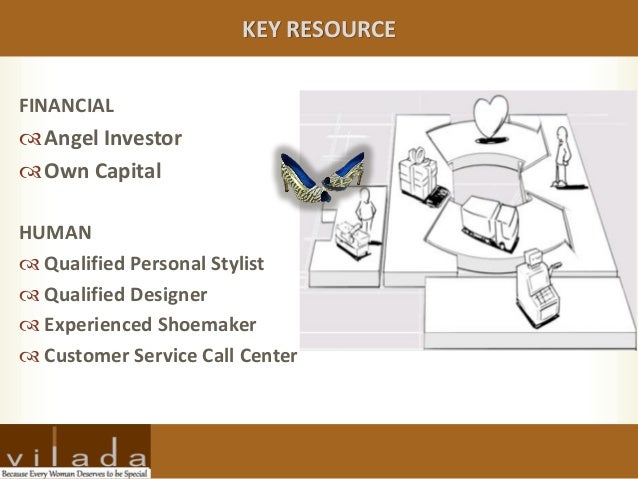 KEY RESOURCE

FINANCIAL
Angel Investor
Own Capital

HUMAN
Qualified Personal Stylist
Qualified Designer
Experienced Shoemaker
Customer Service Call Center

vilada
Because Every Woman Deserves to be Special